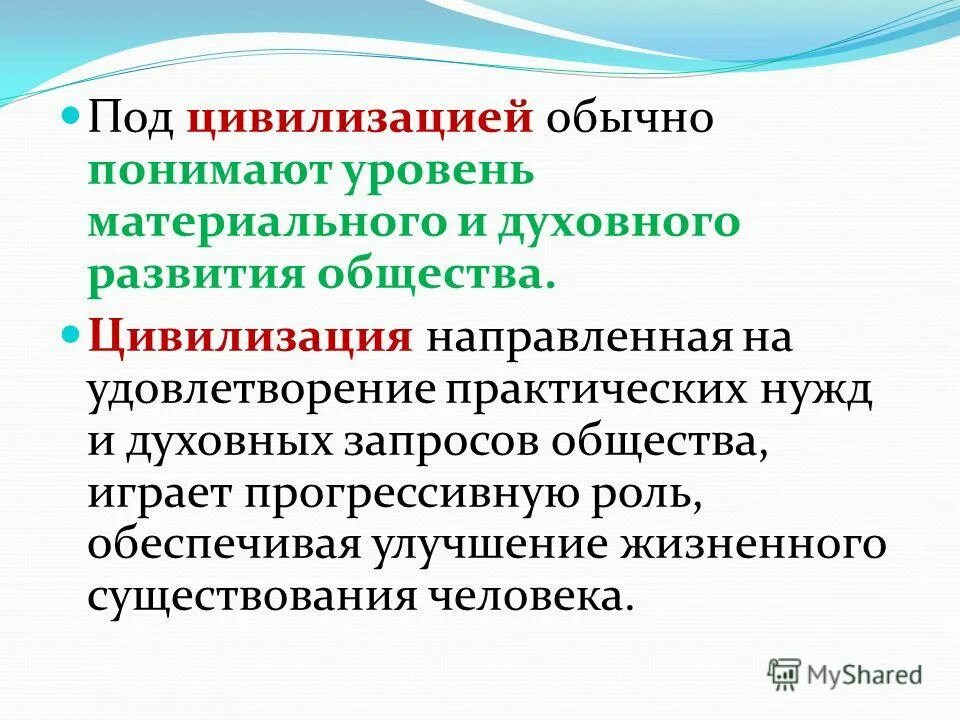 Под цивилизацией обычно понимают уровень материального и духовного развития общества.

Цивилизация направленная на удовлетворение практических нужд и духовных запросов общества, играет прогрессивную роль, обеспечивая улучшение жизненного существования человека.

MyShared